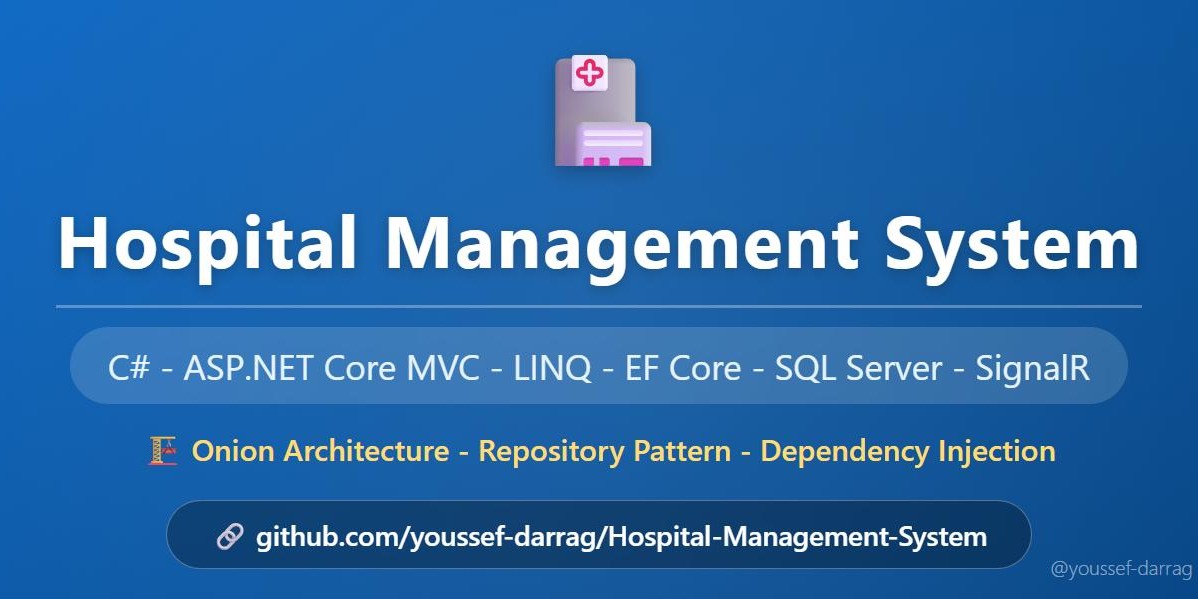 Hospital Management System

C# - ASP.NET Core MVC - LINQ - EF Core - SQL Server - SignalR

Onion Architecture - Repository Pattern - Dependency Injection

github.com/youssef-darrag/Hospital-Management-System

@youssef-darrag